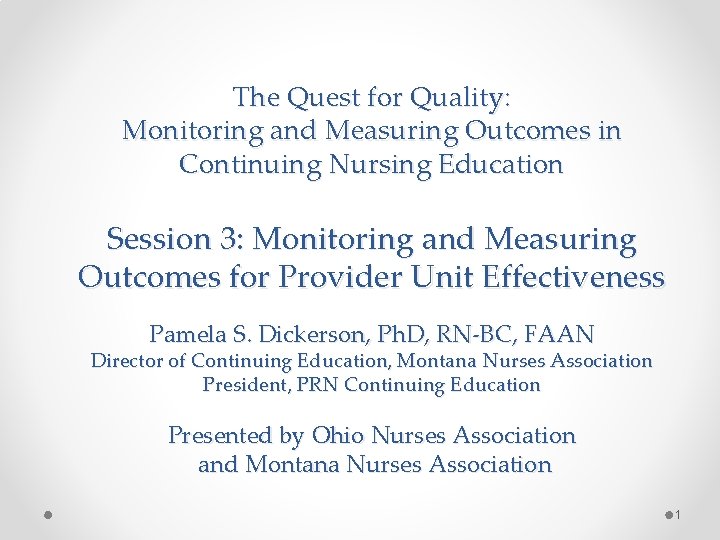 The Quest for Quality:
Monitoring and Measuring Outcomes in Continuing Nursing Education

Session 3: Monitoring and Measuring Outcomes for Provider Unit Effectiveness

Pamela S. Dickerson, PhD, RN-BC, FAAN
Director of Continuing Education, Montana Nurses Association
President, PRN Continuing Education

Presented by Ohio Nurses Association and Montana Nurses Association

1